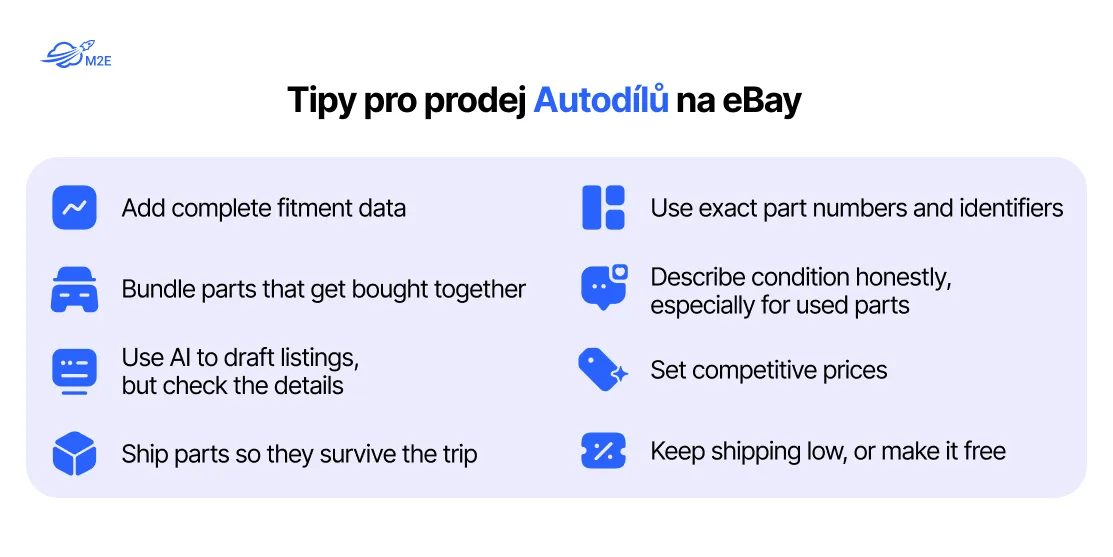 M2E

Tipy pro prodej Autodílů na eBay

Add complete fitment data

Bundle parts that get bought together

Use AI to draft listings, but check the details

Ship parts so they survive the trip

Use exact part numbers and identifiers

Describe condition honestly, especially for used parts

Set competitive prices

Keep shipping low, or make it free